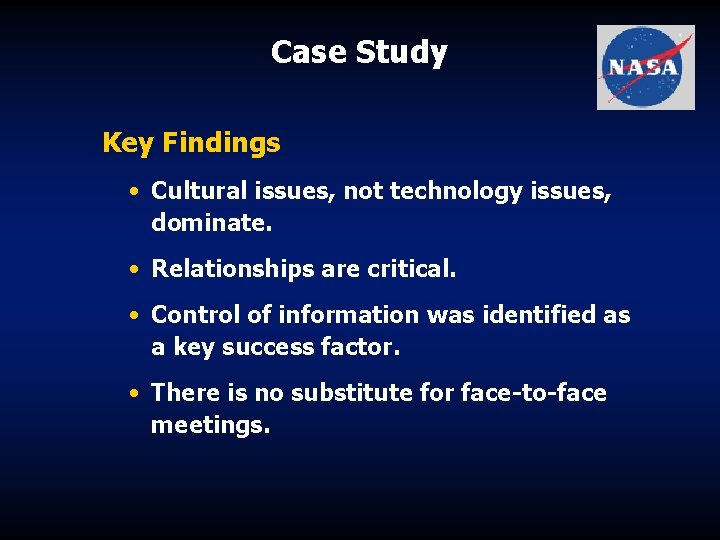 Case Study

NASA

Key Findings

• Cultural issues, not technology issues, dominate.

• Relationships are critical.

• Control of information was identified as a key success factor.

• There is no substitute for face-to-face meetings.